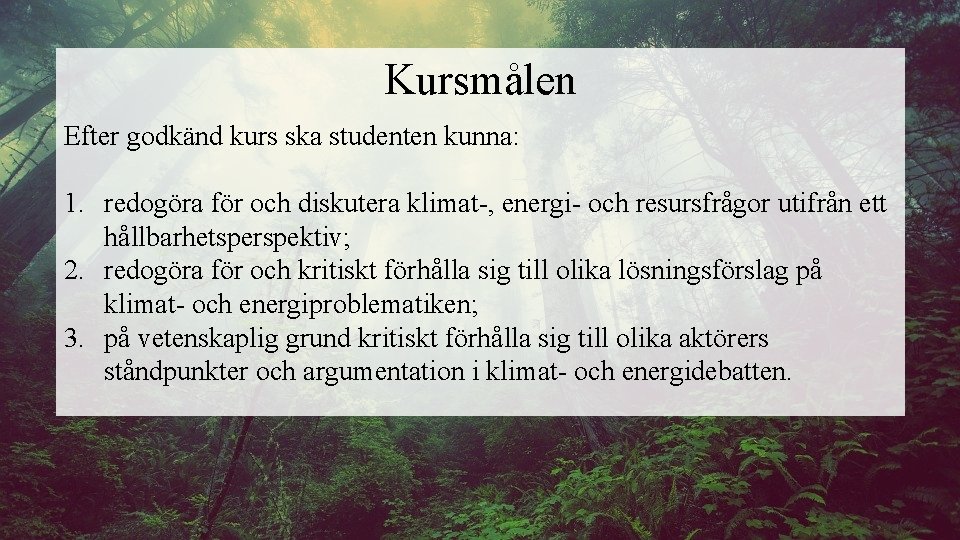 Kursmålen

Efter godkänd kurs ska studenten kunna:

1. redogöra för och diskutera klimat-, energi- och resursfrågor utifrån ett hållbarhetsperspektiv;
2. redogöra för och kritiskt förhålla sig till olika lösningsförslag på klimat- och energiproblematiken;
3. på vetenskaplig grund kritiskt förhålla sig till olika aktörers ståndpunkter och argumentation i klimat- och energidebatten.